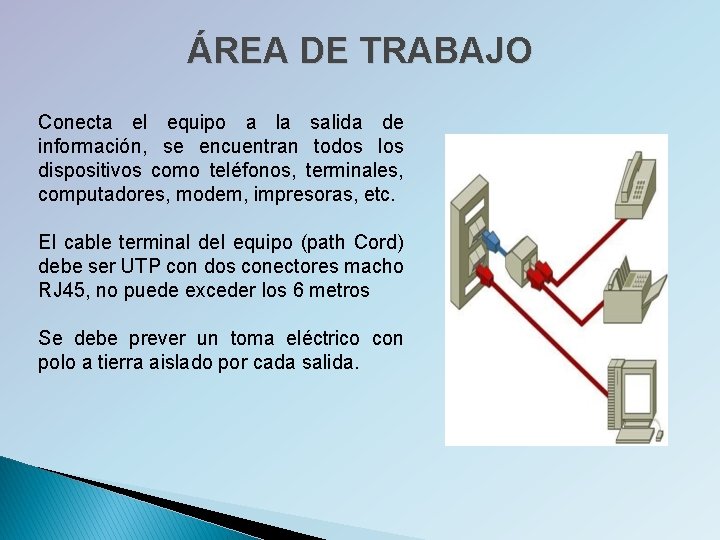 ÁREA DE TRABAJO

Conecta el equipo a la salida de información, se encuentran todos los dispositivos como teléfonos, terminales, computadores, modem, impresoras, etc.

El cable terminal del equipo (path Cord) debe ser UTP con dos conectores macho RJ45, no puede exceder los 6 metros

Se debe prever un toma eléctrico con polo a tierra aislado por cada salida.